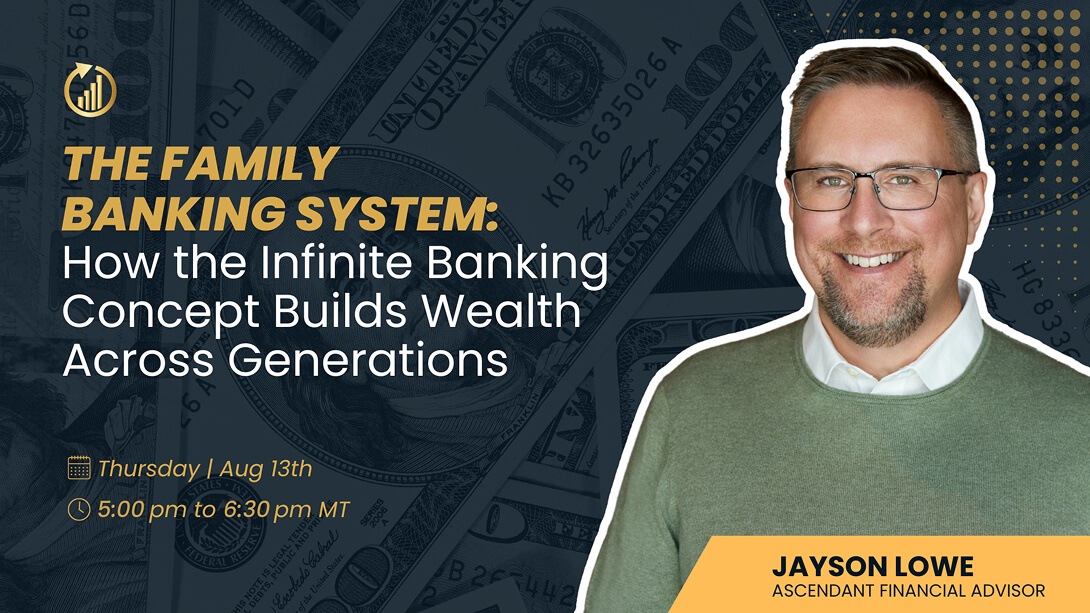 THE FAMILY BANKING SYSTEM: How the Infinite Banking Concept Builds Wealth Across Generations

Thursday | Aug 13th

5:00 pm to 6:30 pm MT

JAYSON LOWE
ASCENDANT FINANCIAL ADVISOR